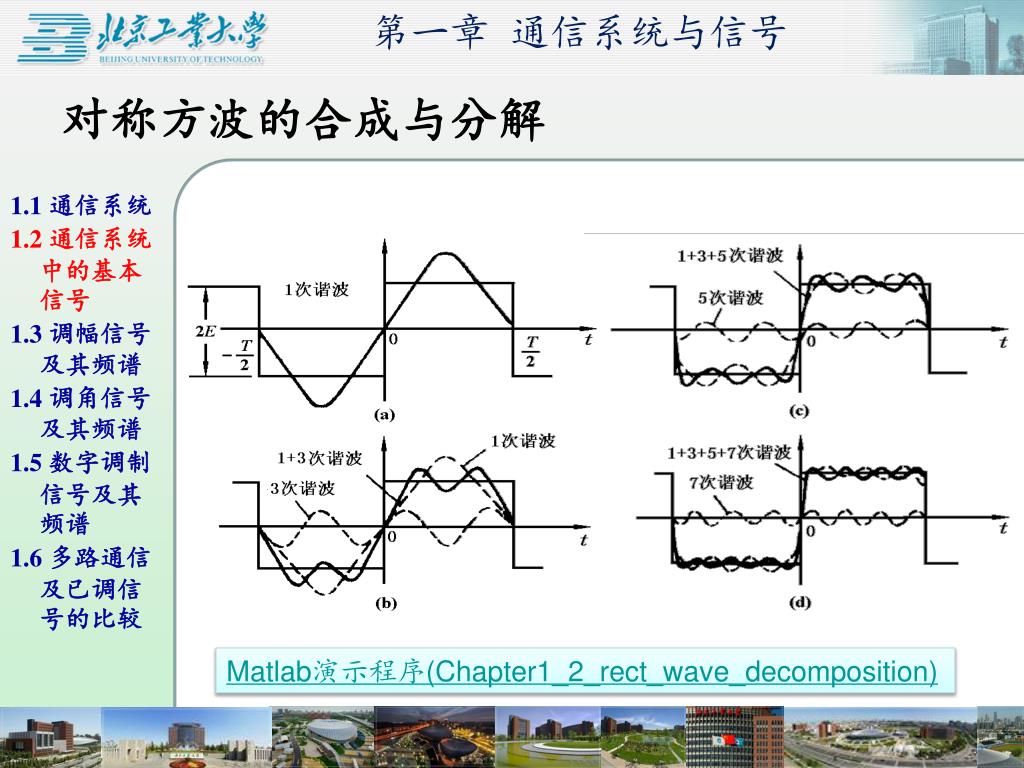 北京工業大學
BEIJING UNIVERSITY OF TECHNOLOGY

第一章 通信系统与信号

对称方波的合成与分解

1.1 通信系统
1.2 通信系统中的基本信号
1.3 调幅信号及其频谱
1.4 调角信号及其频谱
1.5 数字调制信号及其频谱
1.6 多路通信及已调信号的比较

1次谐波
$2E$
$-\frac{T}{2}$
0
$\frac{T}{2}$
$t$
(a)

1+3次谐波
3次谐波
1次谐波
0
$t$
(b)

1+3+5次谐波
5次谐波
0
$t$
(c)

1+3+5+7次谐波
7次谐波
0
$t$
(d)

Matlab演示程序(Chapter1_2_rect_wave_decomposition)